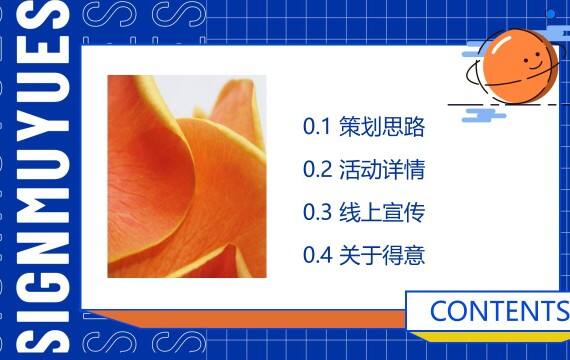 SIGNMUYUES

0.1 策划思路

0.2 活动详情

0.3 线上宣传

0.4 关于得意

CONTENTS